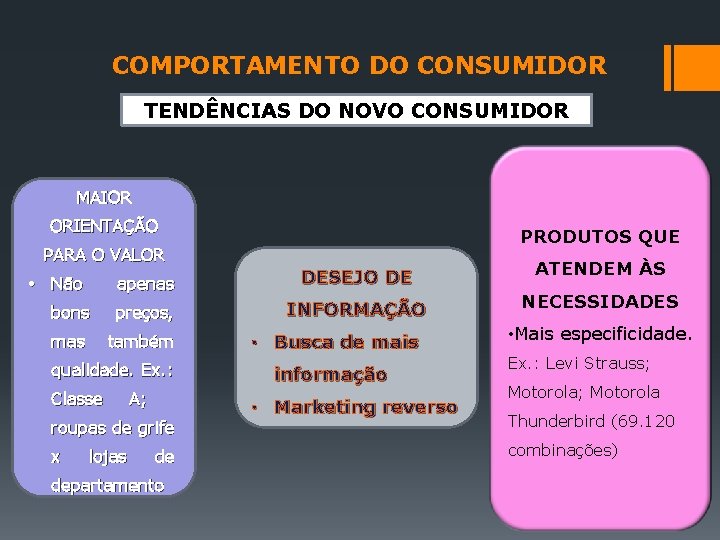 COMPORTAMENTO DO CONSUMIDOR

TENDÊNCIAS DO NOVO CONSUMIDOR

MAIOR ORIENTAÇÃO PARA O VALOR

• Não apenas bons preços, mas também qualidade. Ex.: Classe A; roupas de grife x lojas de departamento

DESEJO DE INFORMAÇÃO

• Busca de mais informação
• Marketing reverso

PRODUTOS QUE ATENDEM ÀS NECESSIDADES

•Mais especificidade.
Ex.: Levi Strauss; Motorola; Motorola Thunderbird (69.120 combinações)